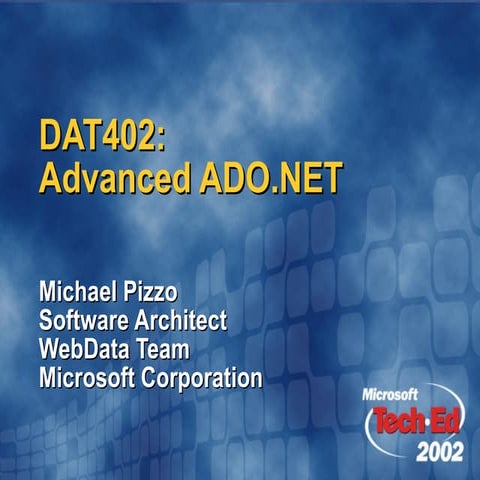 DAT402:
Advanced ADO.NET

Michael Pizzo
Software Architect
WebData Team
Microsoft Corporation

Microsoft
Tech·Ed
2002